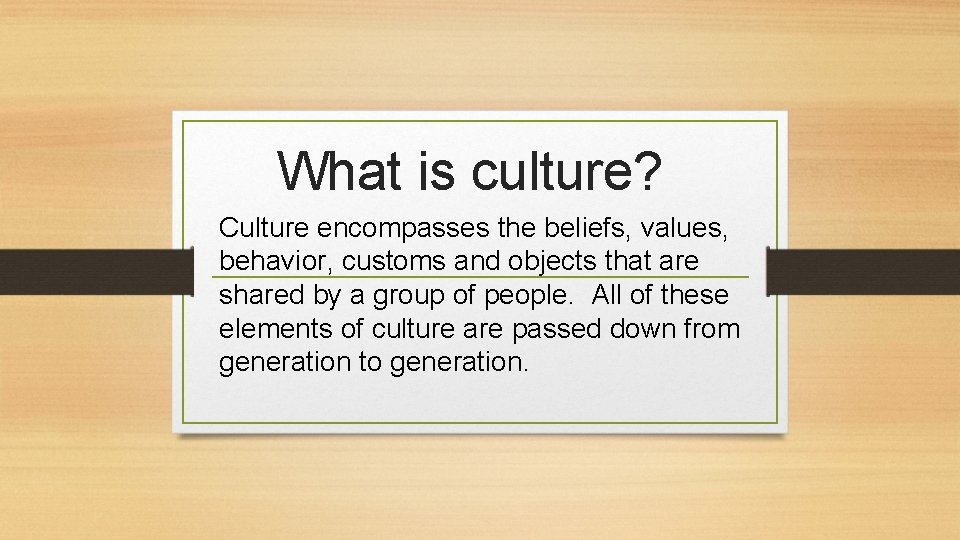 What is culture?

Culture encompasses the beliefs, values, behavior, customs and objects that are shared by a group of people. All of these elements of culture are passed down from generation to generation.